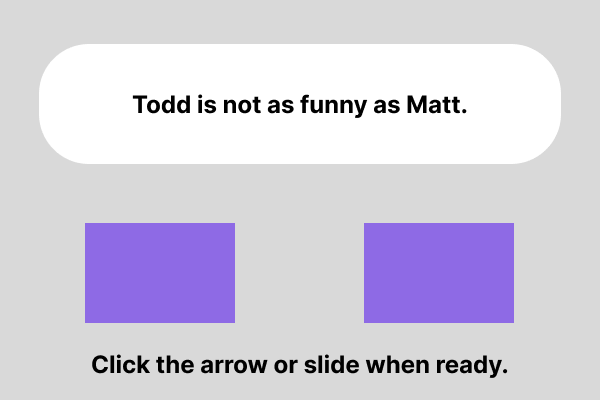 Todd is not as funny as Matt.

Click the arrow or slide when ready.